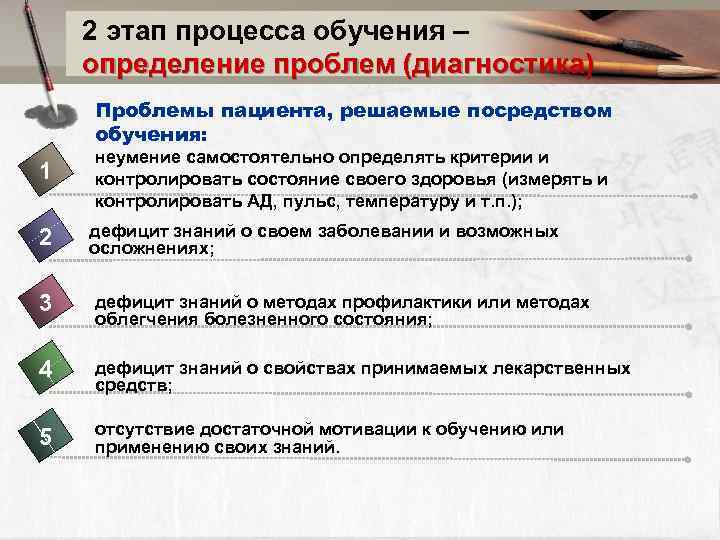 2 этап процесса обучения – определение проблем (диагностика)

Проблемы пациента, решаемые посредством обучения:

1 неумение самостоятельно определять критерии и контролировать состояние своего здоровья (измерять и контролировать АД, пульс, температуру и т.п.);

2 дефицит знаний о своем заболевании и возможных осложнениях;

3 дефицит знаний о методах профилактики или методах облегчения болезненного состояния;

4 дефицит знаний о свойствах принимаемых лекарственных средств;

5 отсутствие достаточной мотивации к обучению или применению своих знаний.